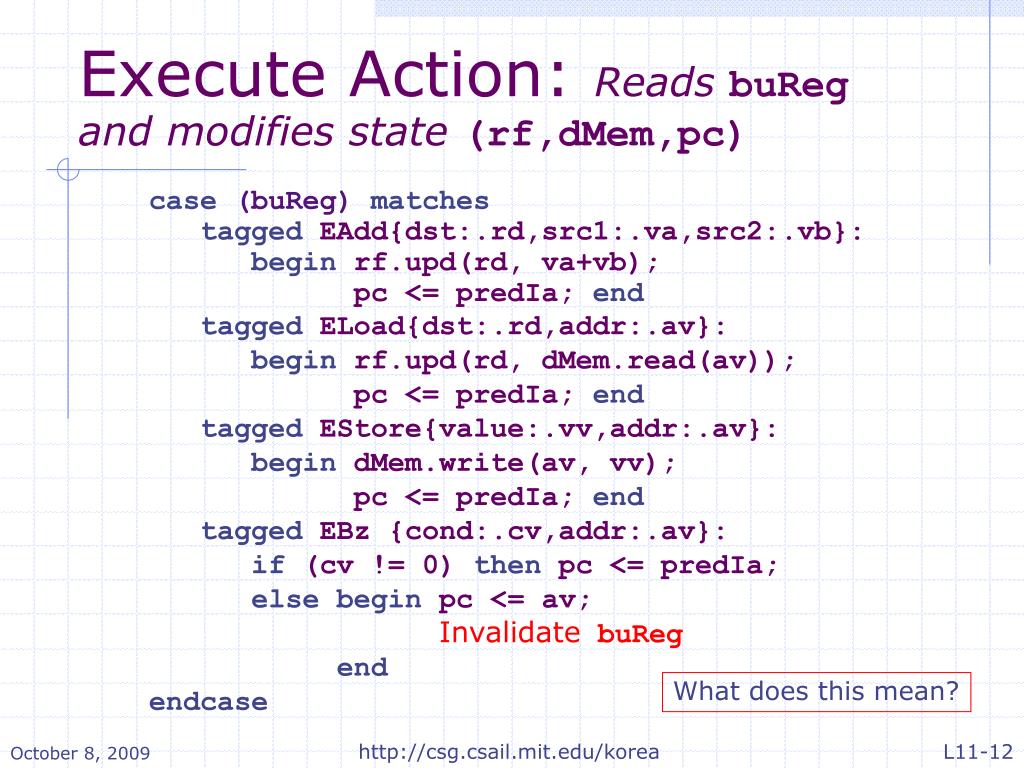 Execute Action: Reads buReg and modifies state (rf,dMem,pc)

case (buReg) matches
tagged EAdd{dst:.rd,src1:.va,src2:.vb}:
begin rf.upd(rd, va+vb);
pc <= predIa; end
tagged ELoad{dst:.rd,addr:.av}:
begin rf.upd(rd, dMem.read(av));
pc <= predIa; end
tagged EStore{value:.vv,addr:.av}:
begin dMem.write(av, vv);
pc <= predIa; end
tagged EBz {cond:.cv,addr:.av}:
if (cv != 0) then pc <= predIa;
else begin pc <= av;
Invalidate buReg
end
endcase

What does this mean?

October 8, 2009

http://csg.csail.mit.edu/korea

L11-12